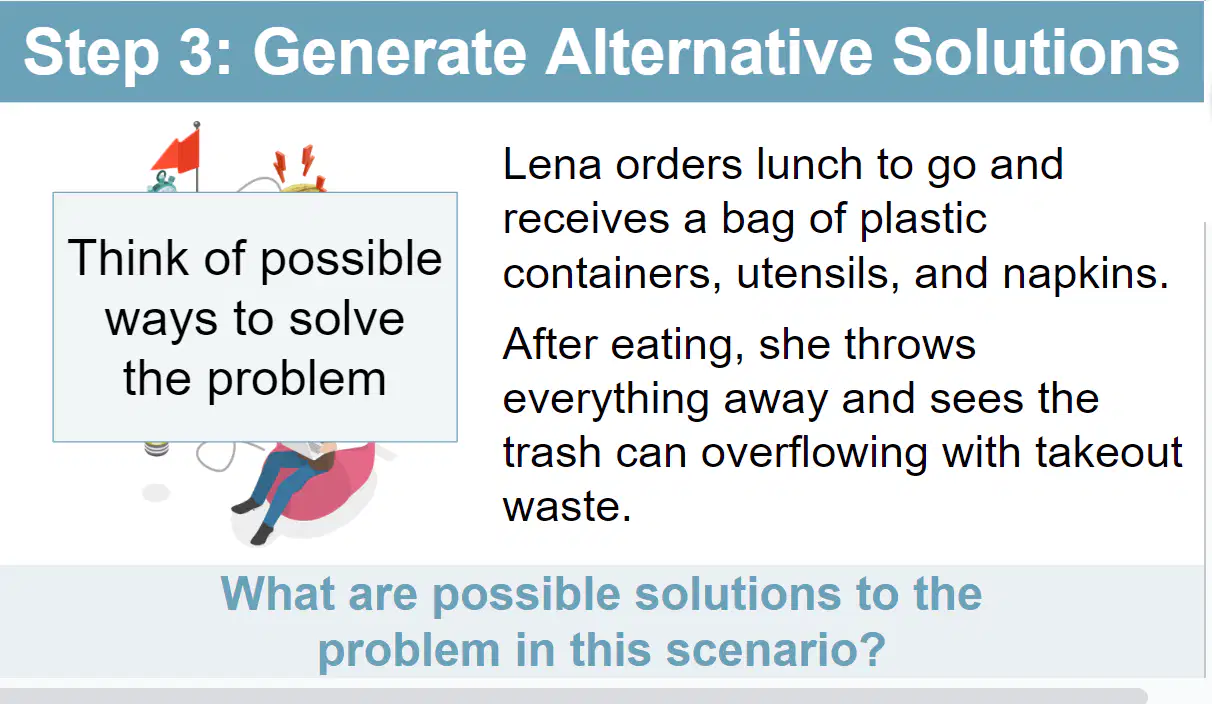 Step 3: Generate Alternative Solutions

Think of possible ways to solve the problem

Lena orders lunch to go and receives a bag of plastic containers, utensils, and napkins.

After eating, she throws everything away and sees the trash can overflowing with takeout waste.

What are possible solutions to the problem in this scenario?